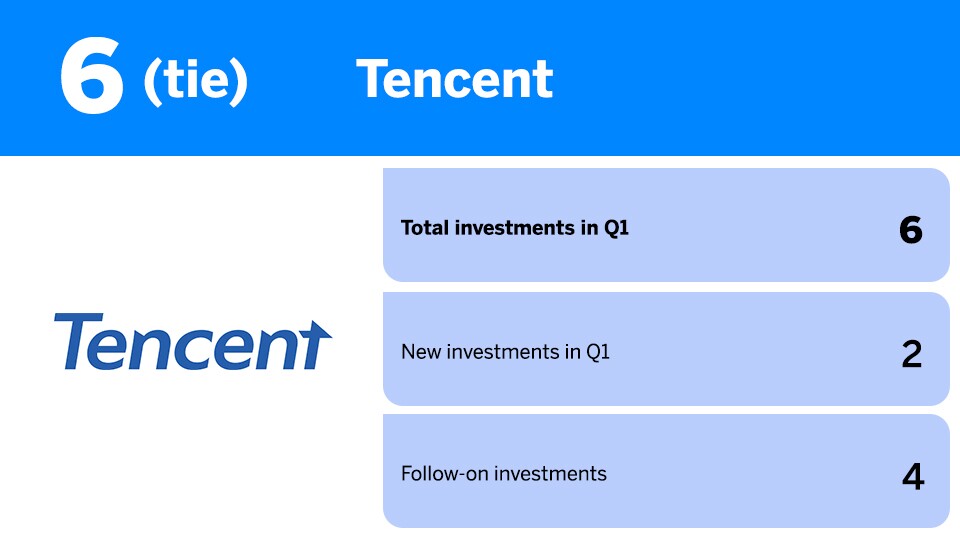 6 (tie) Tencent

Tencent

Total investments in Q1 6

New investments in Q1 2

Follow-on investments 4